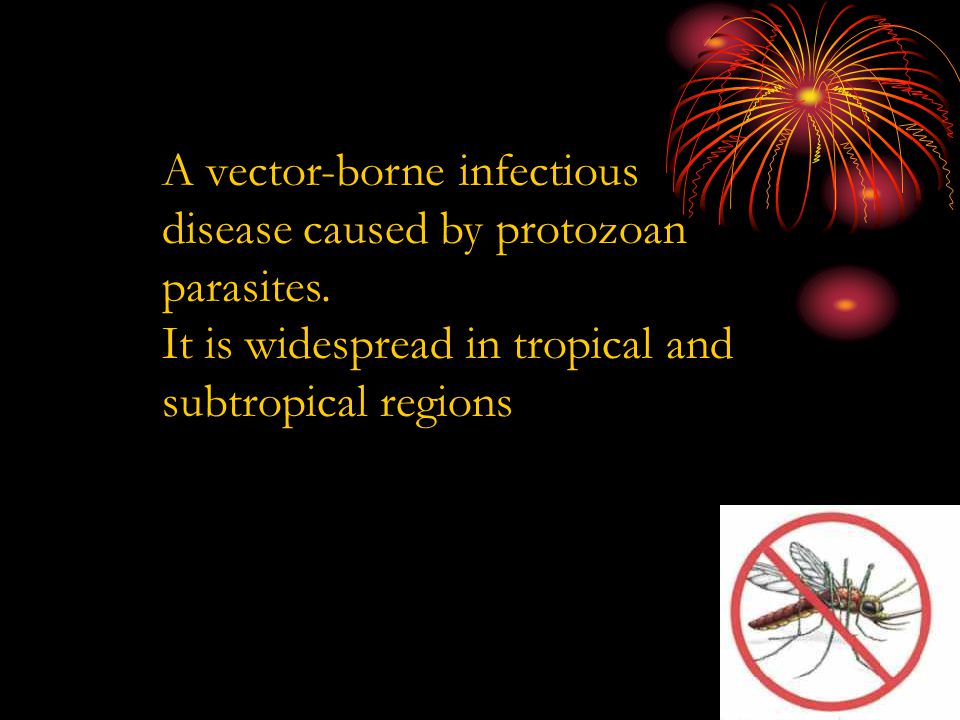 A vector-borne infectious disease caused by protozoan parasites.
It is widespread in tropical and subtropical regions